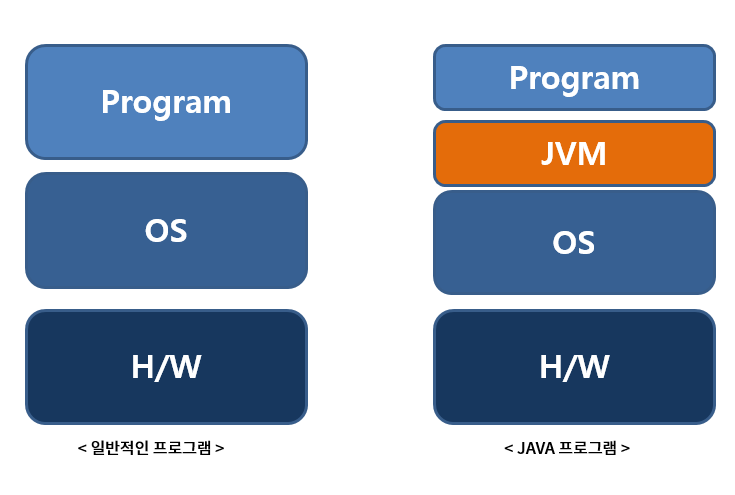 Program

OS

H/W

< 일반적인 프로그램 >

Program

JVM

OS

H/W

< JAVA 프로그램 >